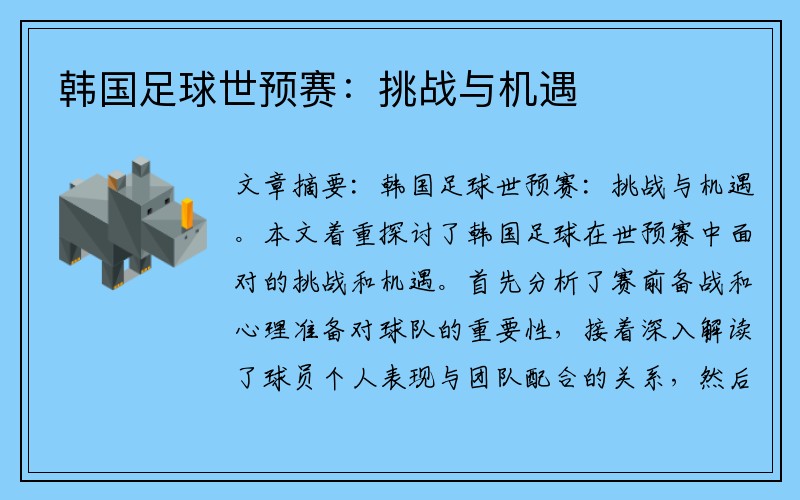 韩国足球世预赛：挑战与机遇

文章摘要：韩国足球世预赛：挑战与机遇。本文着重探讨了韩国足球在世预赛中面对的挑战和机遇。首先分析了赛前备战和心理准备对球队的重要性，接着深入解读了球员个人表现与团队配合的关系，然后